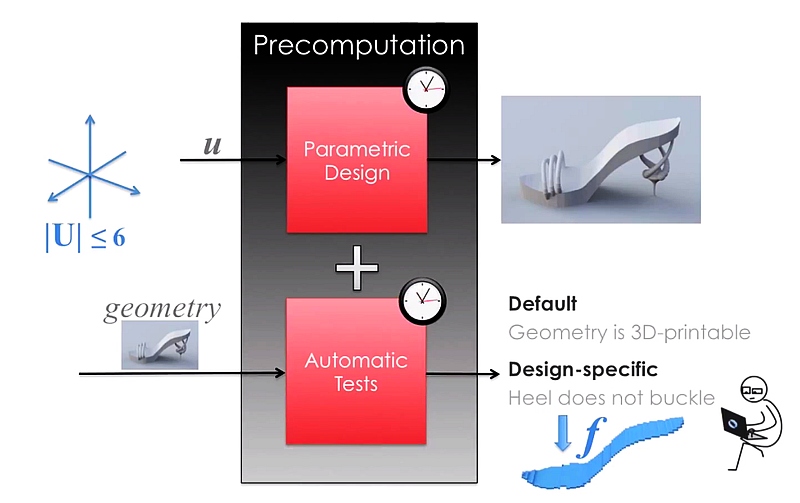 Precomputation

$u$

Parametric Design

$|\mathbf{U}| \leq 6$

+

geometry

Automatic Tests

Default

Geometry is 3D-printable

Design-specific

Heel does not buckle

$f$